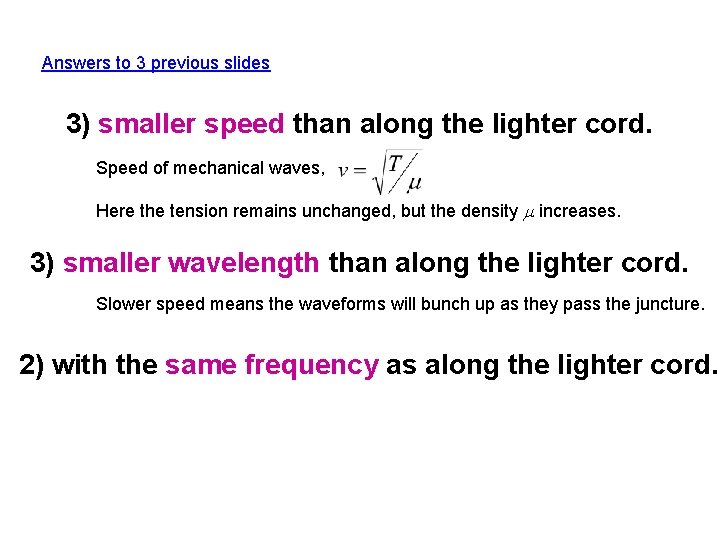 Answers to 3 previous slides

3) smaller speed than along the lighter cord.

Speed of mechanical waves, $v = \sqrt{T/\mu}$

Here the tension remains unchanged, but the density $\mu$ increases.

3) smaller wavelength than along the lighter cord.

Slower speed means the waveforms will bunch up as they pass the juncture.

2) with the same frequency as along the lighter cord.